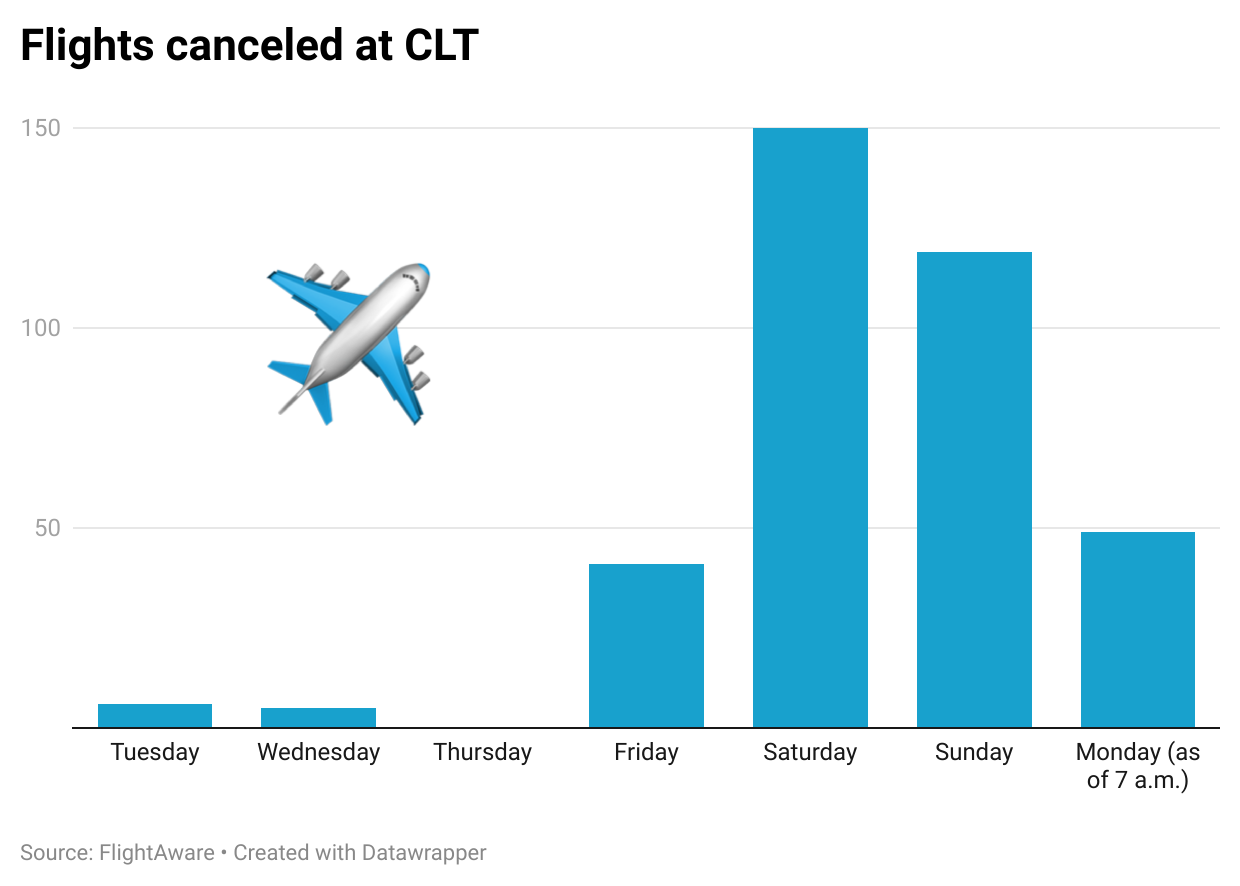 Flights canceled at CLT

150

100

50

Tuesday
Wednesday
Thursday
Friday
Saturday
Sunday
Monday (as of 7 a.m.)

Source: FlightAware • Created with Datawrapper